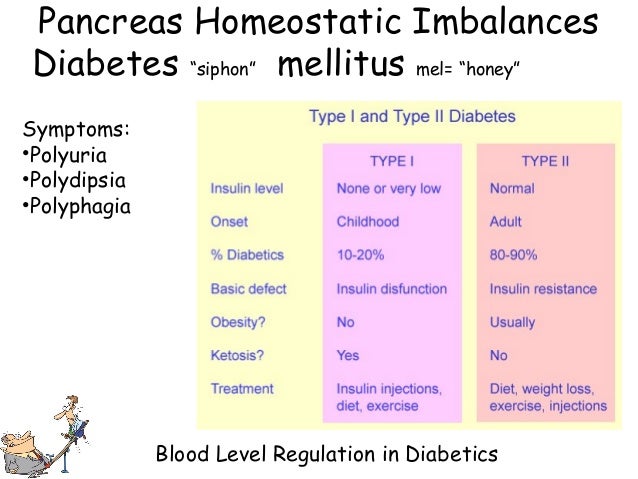 Pancreas Homeostatic Imbalances
Diabetes "siphon" mellitus mel= "honey"

Symptoms:
•Polyuria
•Polydipsia
•Polyphagia

Type I and Type II Diabetes

| | TYPE I | TYPE II |
|---|---|---|
| Insulin level | None or very low | Normal |
| Onset | Childhood | Adult |
| % Diabetics | 10-20% | 80-90% |
| Basic defect | Insulin disfunction | Insulin resistance |
| Obesity? | No | Usually |
| Ketosis? | Yes | No |
| Treatment | Insulin injections, diet, exercise | Diet, weight loss, exercise, injections |

Blood Level Regulation in Diabetics